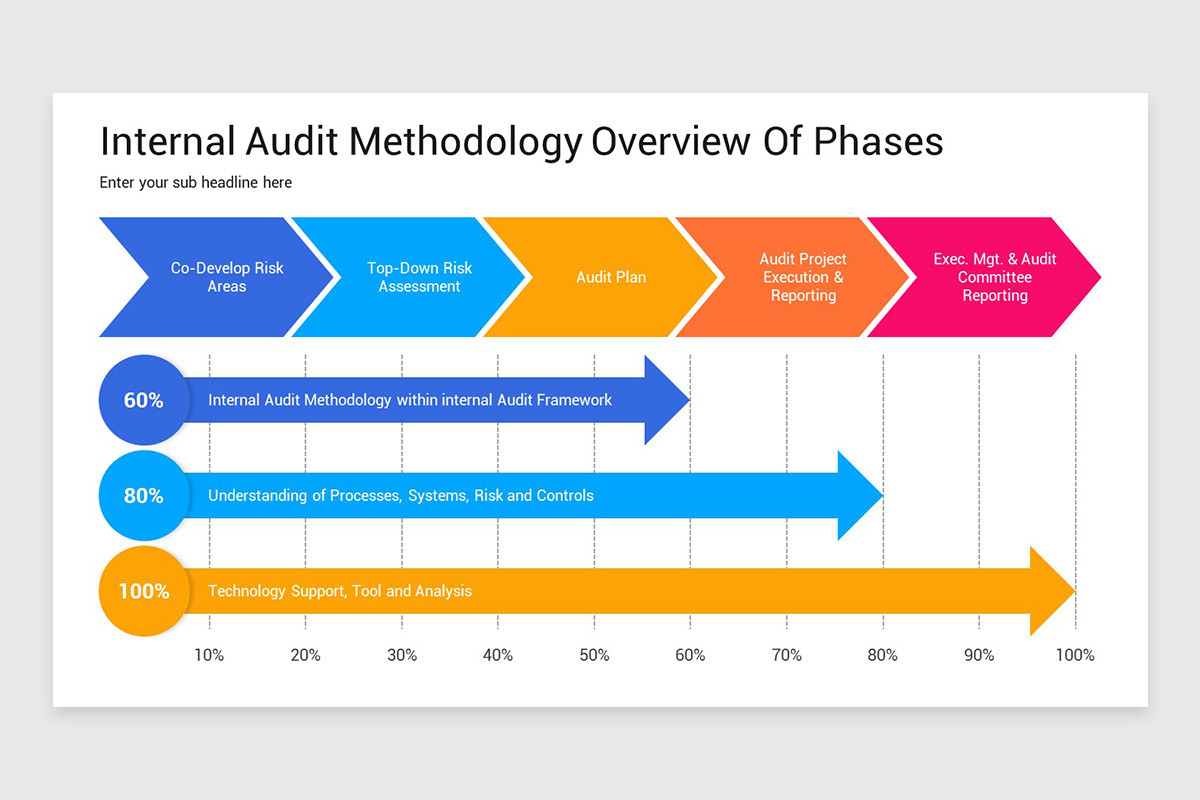 Internal Audit Methodology Overview Of Phases

Enter your sub headline here

Co-Develop Risk Areas

Top-Down Risk Assessment

Audit Plan

Audit Project Execution & Reporting

Exec. Mgt. & Audit Committee Reporting

60%

Internal Audit Methodology within internal Audit Framework

80%

Understanding of Processes, Systems, Risk and Controls

100%

Technology Support, Tool and Analysis

10%
20%
30%
40%
50%
60%
70%
80%
90%
100%